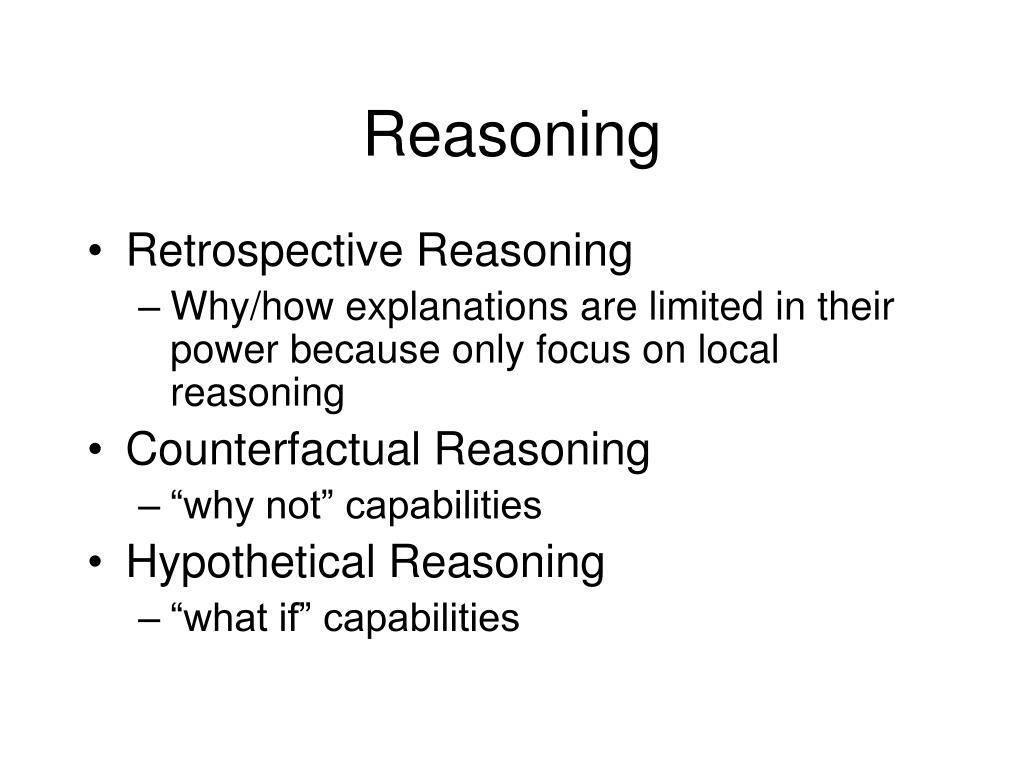 Reasoning

• Retrospective Reasoning
– Why/how explanations are limited in their power because only focus on local reasoning
• Counterfactual Reasoning
– “why not” capabilities
• Hypothetical Reasoning
– “what if” capabilities